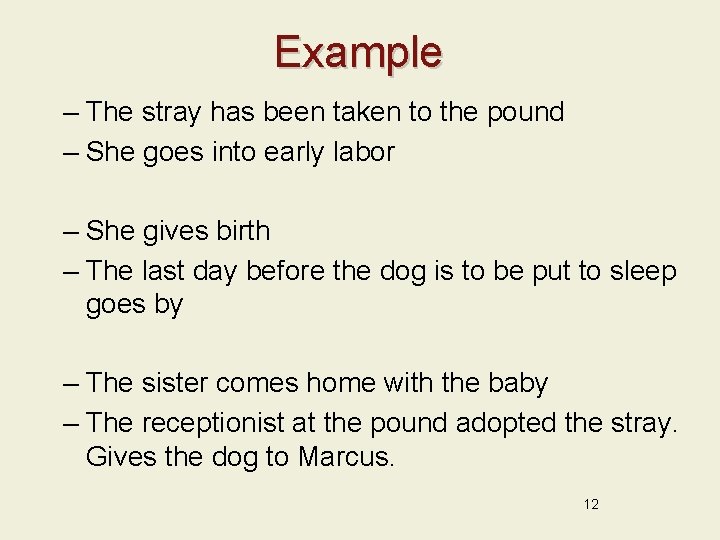 Example

– The stray has been taken to the pound
– She goes into early labor

– She gives birth
– The last day before the dog is to be put to sleep goes by

– The sister comes home with the baby
– The receptionist at the pound adopted the stray. Gives the dog to Marcus.

12